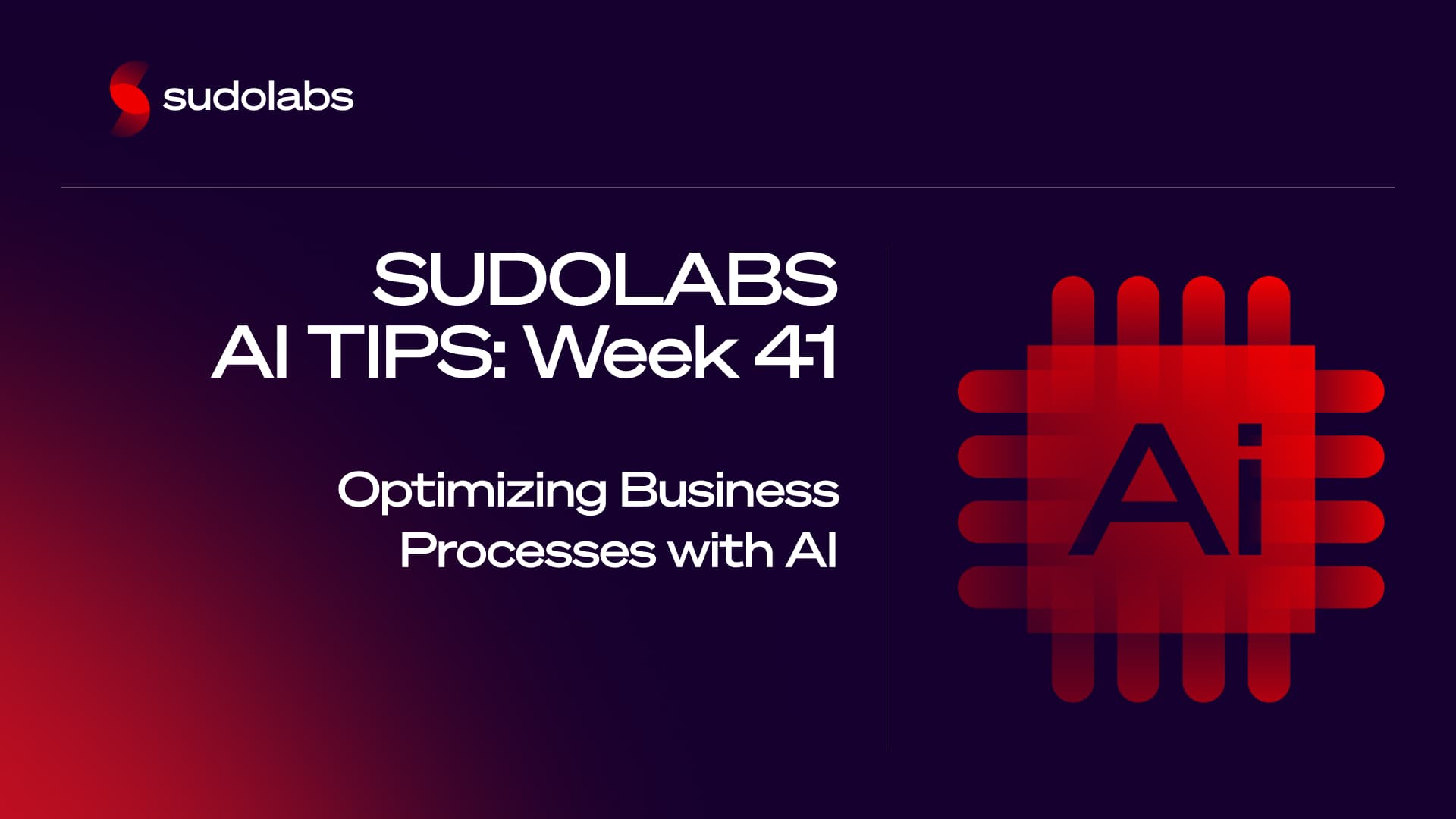 sudolabs

SUDOLABS
AI TIPS: Week 41

Optimizing Business Processes with AI

Ai